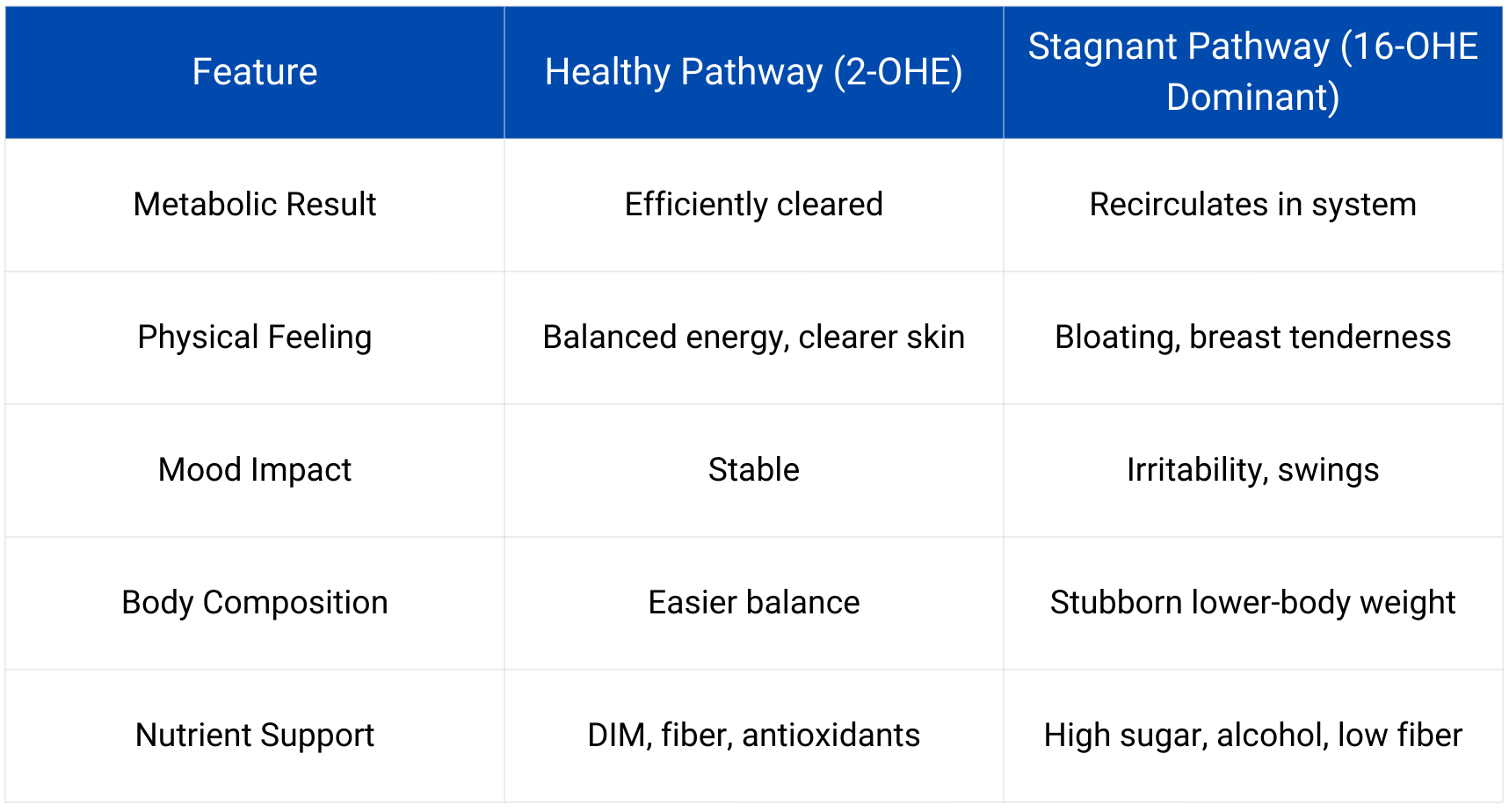 | Feature | Healthy Pathway (2-OHE) | Stagnant Pathway (16-OHE Dominant) |
|---|---|---|
| Metabolic Result | Efficiently cleared | Recirculates in system |
| Physical Feeling | Balanced energy, clearer skin | Bloating, breast tenderness |
| Mood Impact | Stable | Irritability, swings |
| Body Composition | Easier balance | Stubborn lower-body weight |
| Nutrient Support | DIM, fiber, antioxidants | High sugar, alcohol, low fiber |